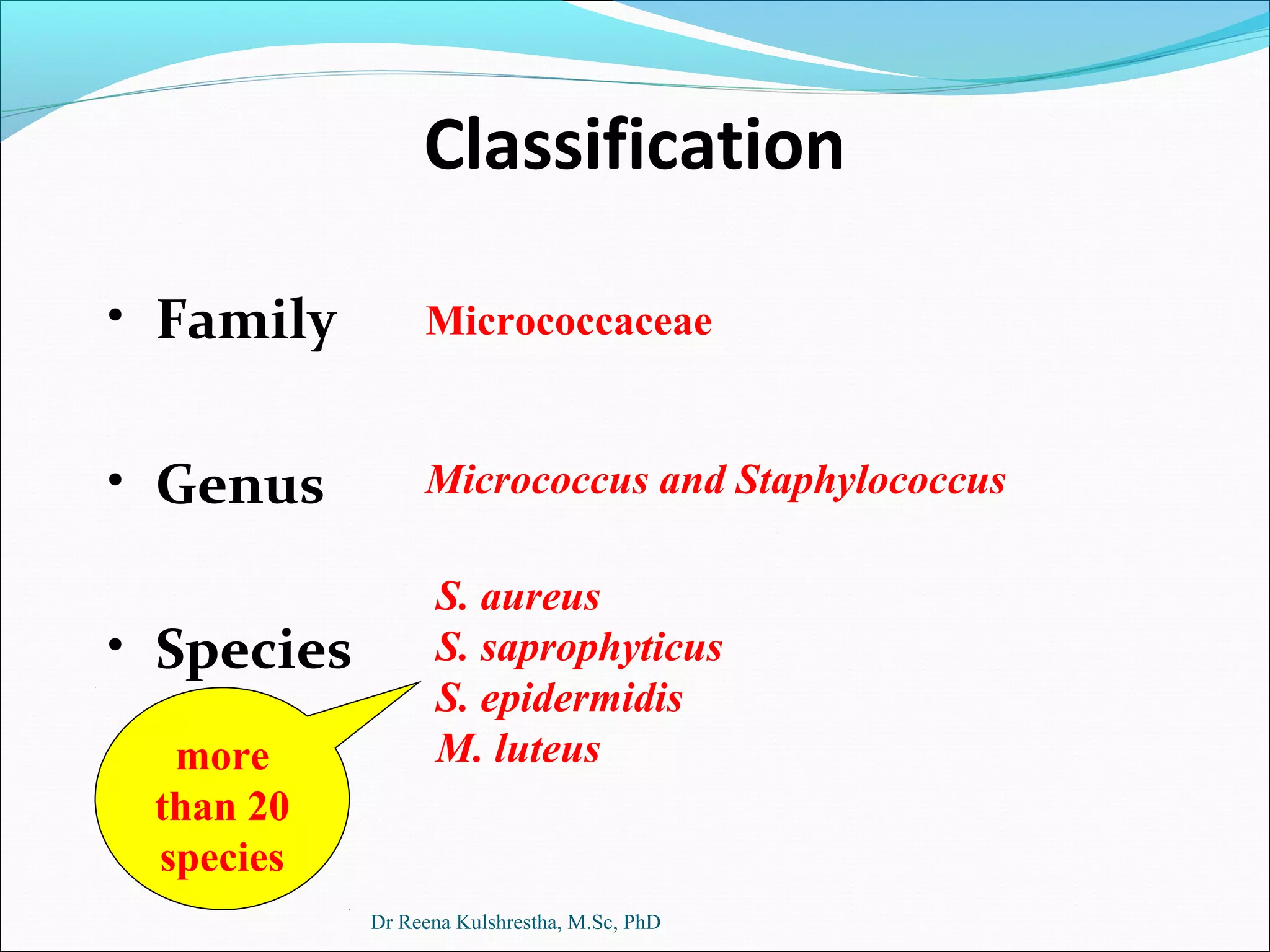 Classification

• Family Micrococcaceae

• Genus Micrococcus and Staphylococcus

• Species S. aureus
S. saprophyticus
S. epidermidis
M. luteus

more than 20 species

Dr Reena Kulshrestha, M.Sc, PhD